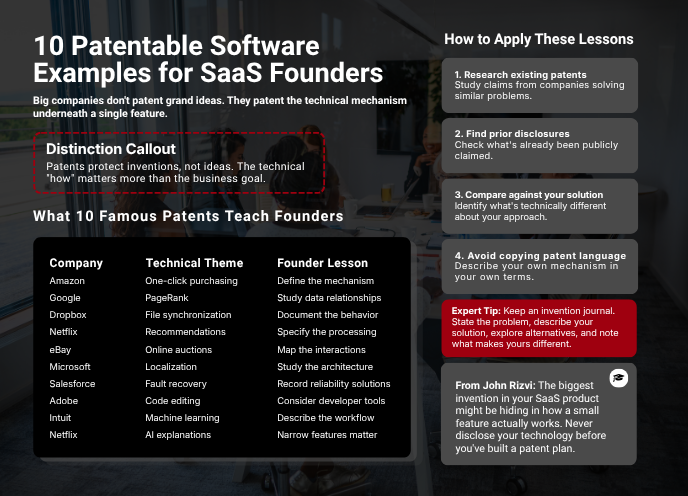 10 Patentable Software Examples for SaaS Founders

Big companies don't patent grand ideas. They patent the technical mechanism underneath a single feature.

Distinction Callout

Patents protect inventions, not ideas. The technical "how" matters more than the business goal.

What 10 Famous Patents Teach Founders

| Company | Technical Theme | Founder Lesson |
|---|---|---|
| Amazon | One-click purchasing | Define the mechanism |
| Google | PageRank | Study data relationships |
| Dropbox | File synchronization | Document the behavior |
| Netflix | Recommendations | Specify the processing |
| eBay | Online auctions | Map the interactions |
| Microsoft | Localization | Study the architecture |
| Salesforce | Fault recovery | Record reliability solutions |
| Adobe | Code editing | Consider developer tools |
| Intuit | Machine learning | Describe the workflow |
| Netflix | AI explanations | Narrow features matter |

How to Apply These Lessons

1. Research existing patents
Study claims from companies solving similar problems.

2. Find prior disclosures
Check what's already been publicly claimed.

3. Compare against your solution
Identify what's technically different about your approach.

4. Avoid copying patent language
Describe your own mechanism in your own terms.

Expert Tip: Keep an invention journal. State the problem, describe your solution, explore alternatives, and note what makes yours different.

From John Rizvi: The biggest invention in your SaaS product might be hiding in how a small feature actually works. Never disclose your technology before you've built a patent plan.